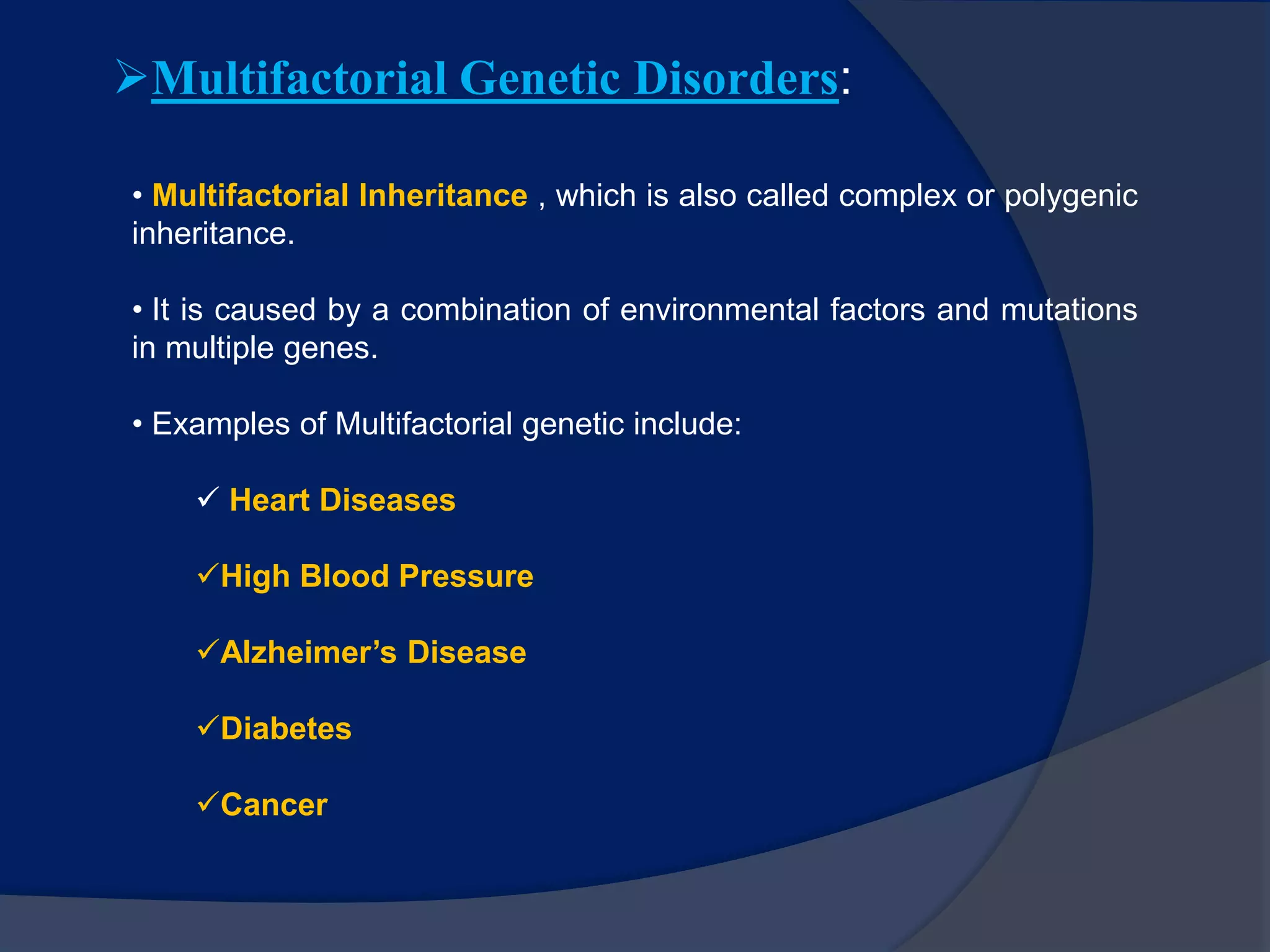 ➢Multifactorial Genetic Disorders:

• Multifactorial Inheritance , which is also called complex or polygenic inheritance.

• It is caused by a combination of environmental factors and mutations in multiple genes.

• Examples of Multifactorial genetic include:

✓ Heart Diseases

✓High Blood Pressure

✓Alzheimer’s Disease

✓Diabetes

✓Cancer